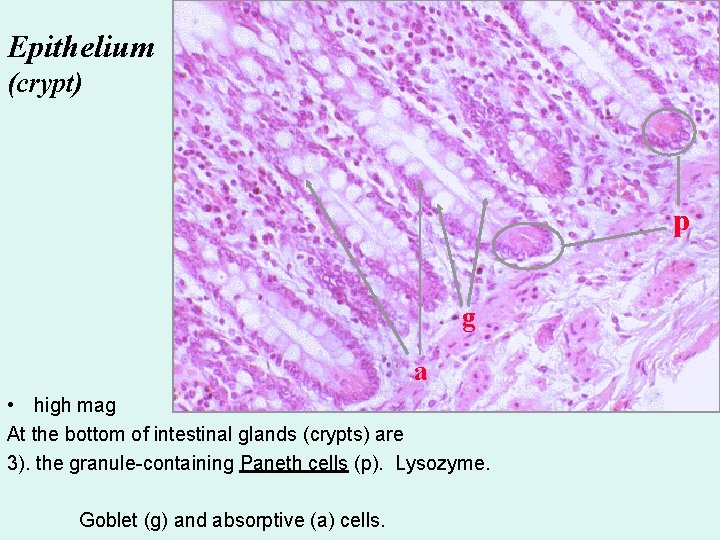 Epithelium
(crypt)

p

g

a

• high mag

At the bottom of intestinal glands (crypts) are

3). the granule-containing Paneth cells (p). Lysozyme.

Goblet (g) and absorptive (a) cells.